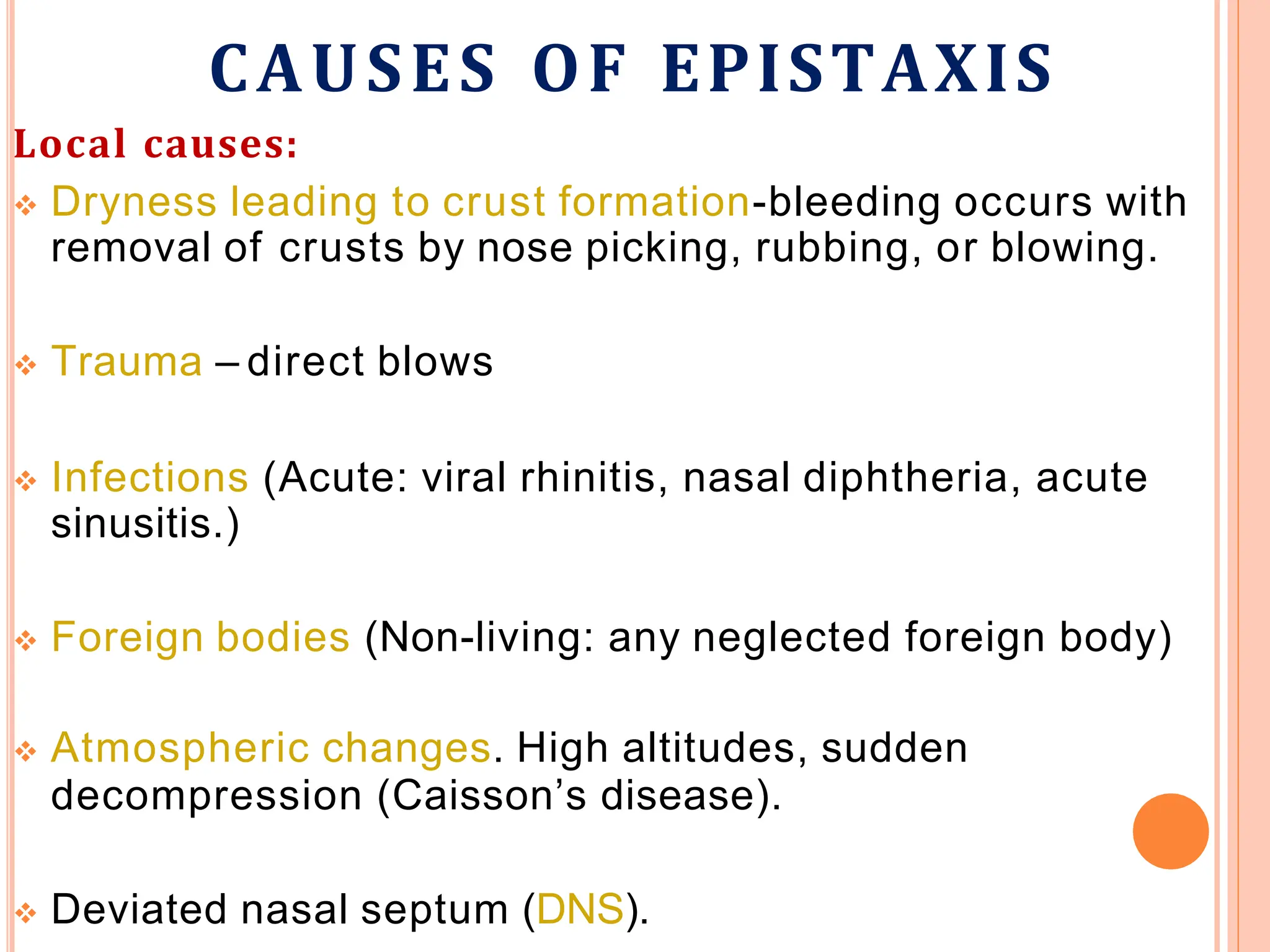 CAUSES OF EPISTAXIS

Local causes:

❖ Dryness leading to crust formation-bleeding occurs with removal of crusts by nose picking, rubbing, or blowing.

❖ Trauma – direct blows

❖ Infections (Acute: viral rhinitis, nasal diphtheria, acute sinusitis.)

❖ Foreign bodies (Non-living: any neglected foreign body)

❖ Atmospheric changes. High altitudes, sudden decompression (Caisson's disease).

❖ Deviated nasal septum (DNS).